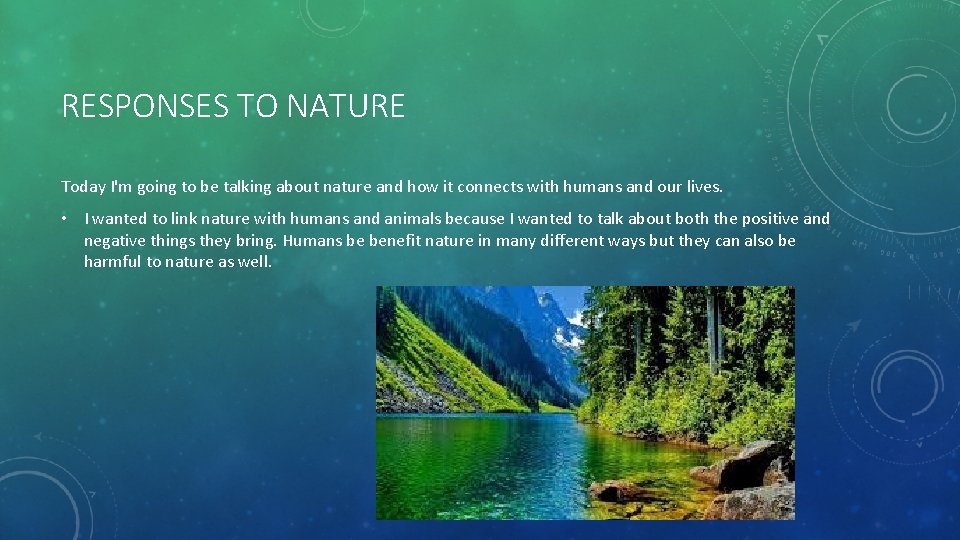 RESPONSES TO NATURE

Today I'm going to be talking about nature and how it connects with humans and our lives.

• I wanted to link nature with humans and animals because I wanted to talk about both the positive and negative things they bring. Humans be benefit nature in many different ways but they can also be harmful to nature as well.